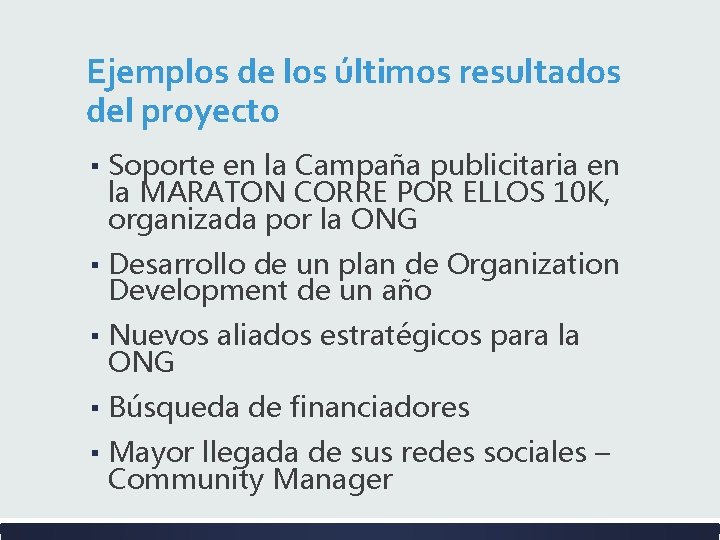 Ejemplos de los últimos resultados del proyecto

▪ Soporte en la Campaña publicitaria en la MARATON CORRE POR ELLOS 10K, organizada por la ONG

▪ Desarrollo de un plan de Organization Development de un año

▪ Nuevos aliados estratégicos para la ONG

▪ Búsqueda de financiadores

▪ Mayor llegada de sus redes sociales – Community Manager